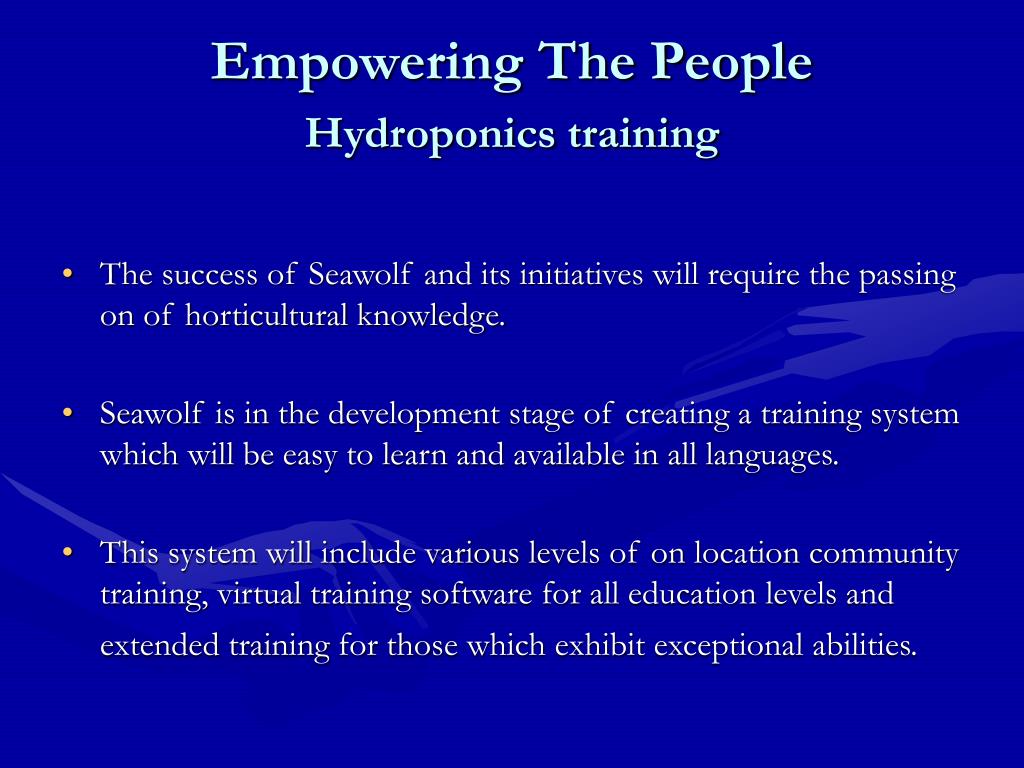 Empowering The People
Hydroponics training

• The success of Seawolf and its initiatives will require the passing on of horticultural knowledge.

• Seawolf is in the development stage of creating a training system which will be easy to learn and available in all languages.

• This system will include various levels of on location community training, virtual training software for all education levels and extended training for those which exhibit exceptional abilities.